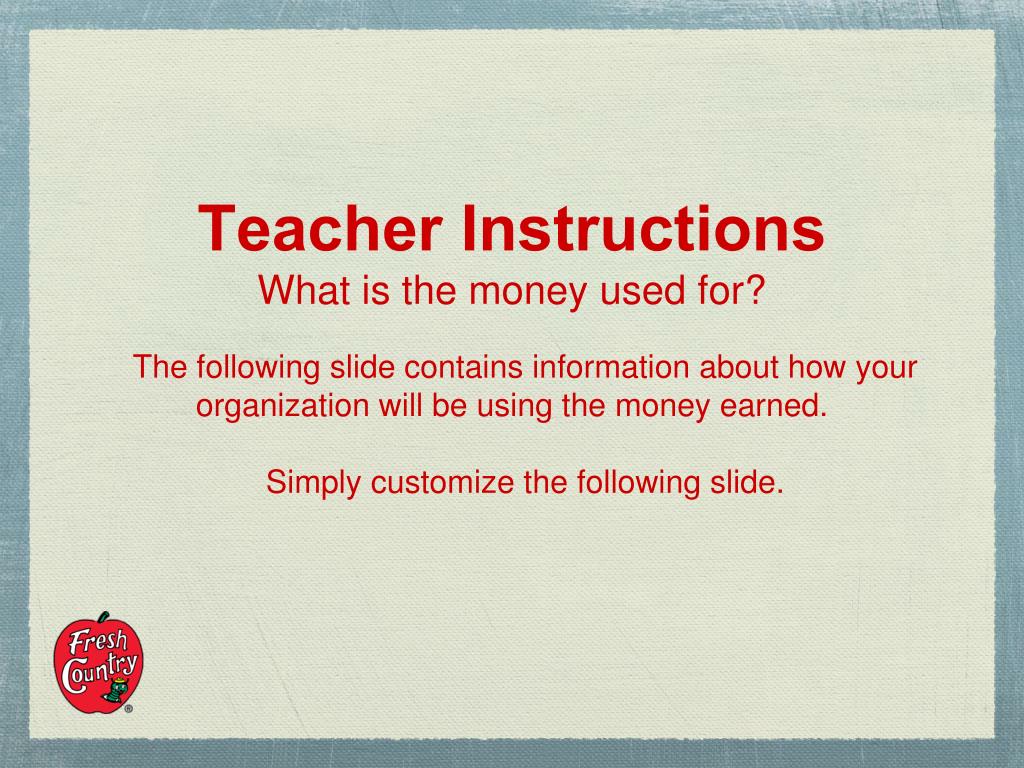 Teacher Instructions
What is the money used for?

The following slide contains information about how your organization will be using the money earned.

Simply customize the following slide.

Fresh Country
®